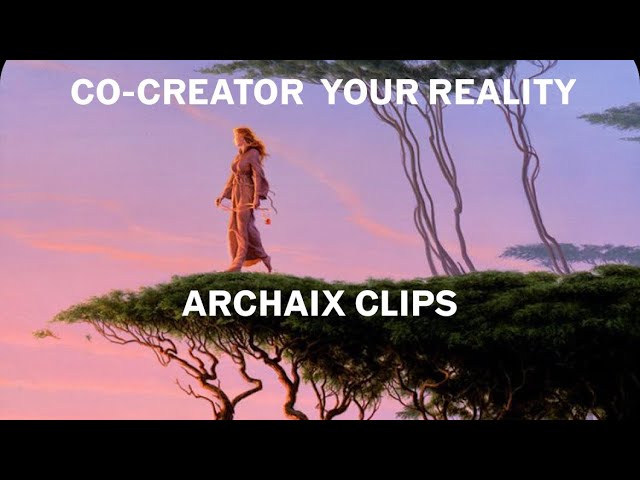 CO-CREATOR YOUR REALITY

ARCHAIX CLIPS